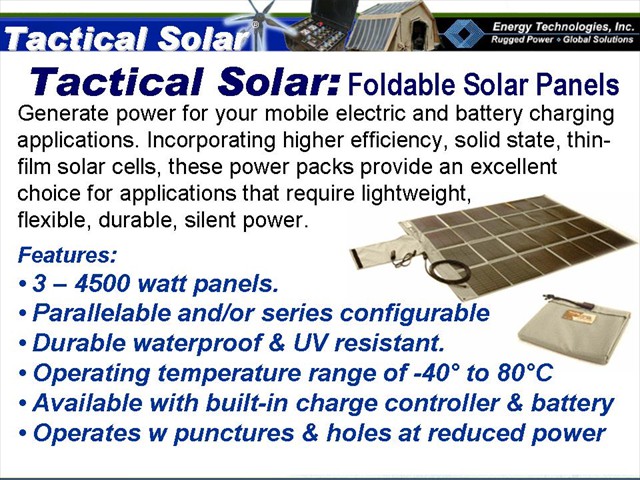 Tactical Solar®

Energy Technologies, Inc.
Rugged Power • Global Solutions

Tactical Solar: Foldable Solar Panels

Generate power for your mobile electric and battery charging applications. Incorporating higher efficiency, solid state, thin-film solar cells, these power packs provide an excellent choice for applications that require lightweight, flexible, durable, silent power.

Features:
• 3 – 4500 watt panels.
• Parallelable and/or series configurable
• Durable waterproof & UV resistant.
• Operating temperature range of -40° to 80°C
• Available with built-in charge controller & battery
• Operates w punctures & holes at reduced power